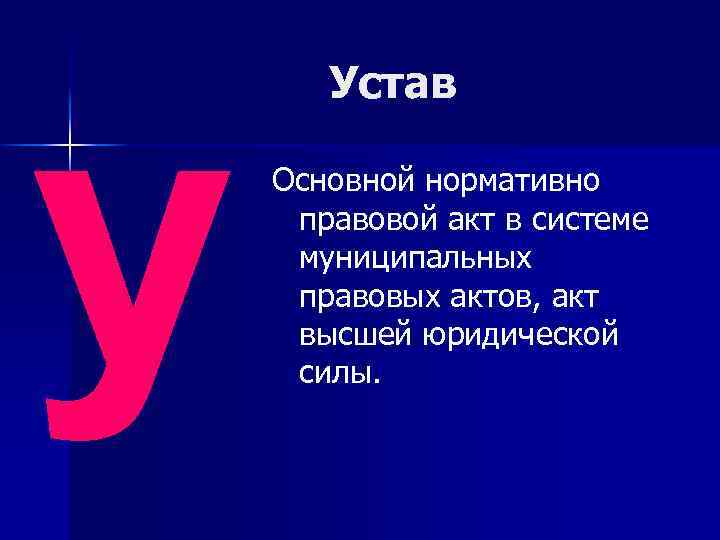 Устав

У

Основной нормативно правовой акт в системе муниципальных правовых актов, акт высшей юридической силы.